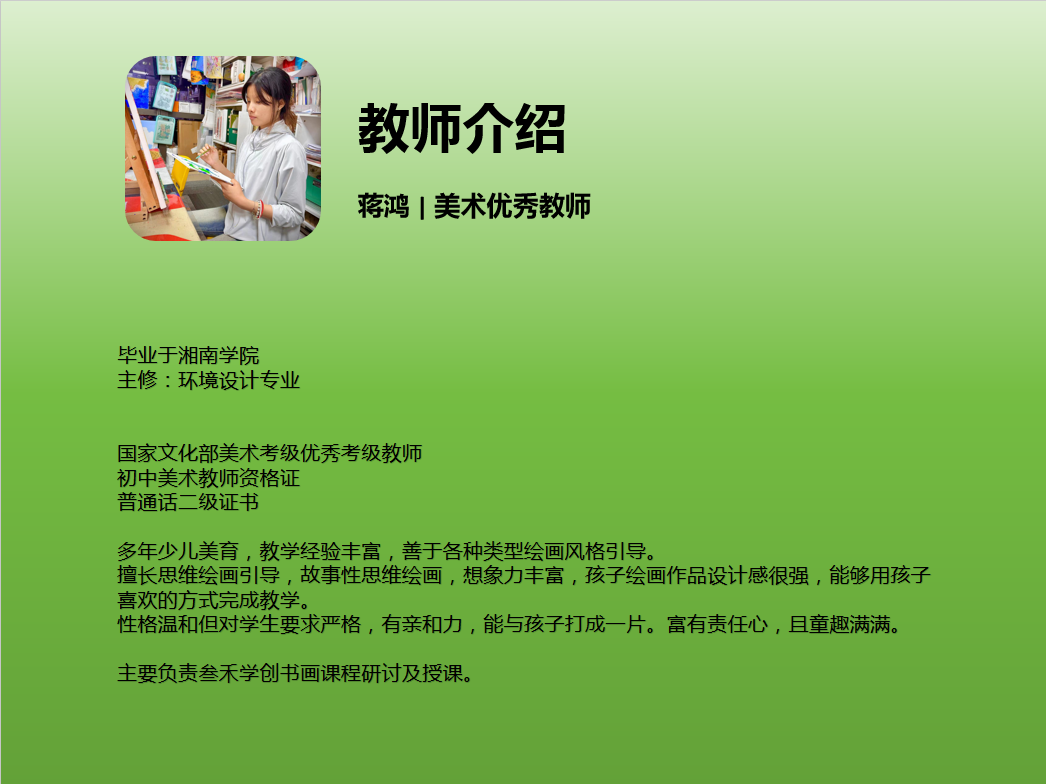 教师介绍

蒋鸿 | 美术优秀教师

毕业于湘南学院
主修：环境设计专业

国家文化部美术考级优秀考级教师
初中美术教师资格证
普通话二级证书

多年少儿美育，教学经验丰富，善于各种类型绘画风格引导。
擅长思维绘画引导，故事性思维绘画，想象力丰富，孩子绘画作品设计感很强，能够用孩子喜欢的方式完成教学。
性格温和但对学生要求严格，有亲和力，能与孩子打成一片。富有责任心，且童趣满满。

主要负责叁禾学创书画课程研讨及授课。